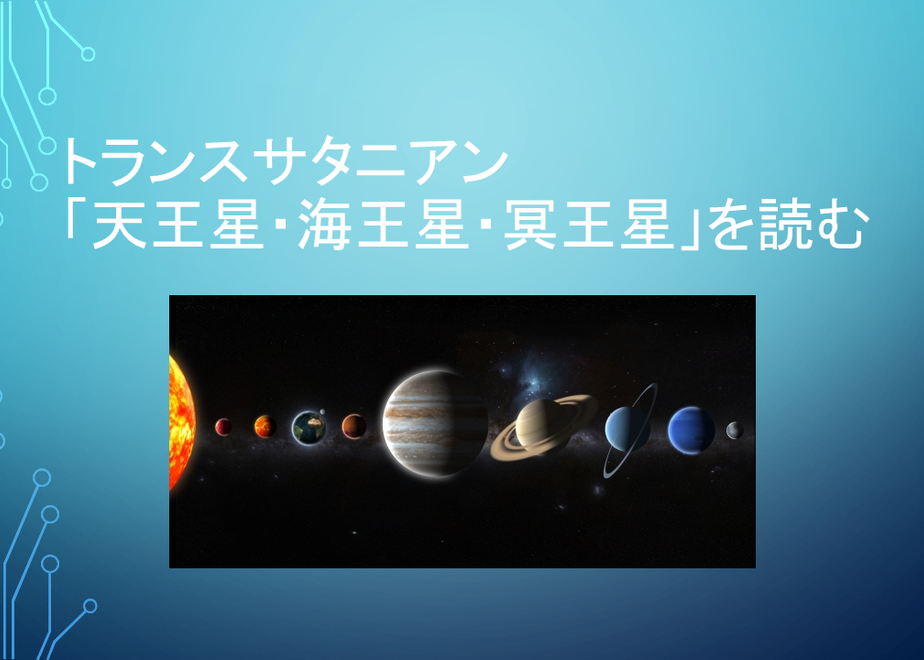 トランスサタニアン
「天王星･海王星･冥王星」を読む